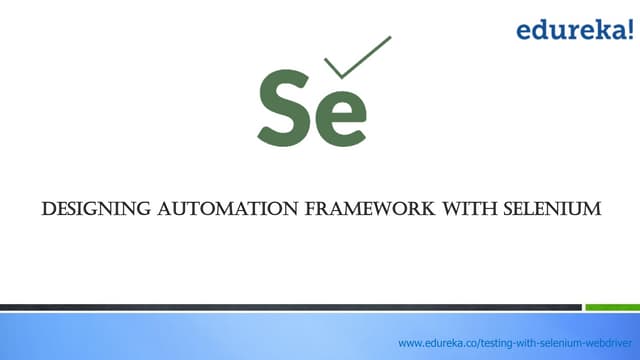 edureka!

Se

DESIGNING AUTOMATION FRAMEWORK WITH SELENIUM

www.edureka.co/testing-with-selenium-webdriver